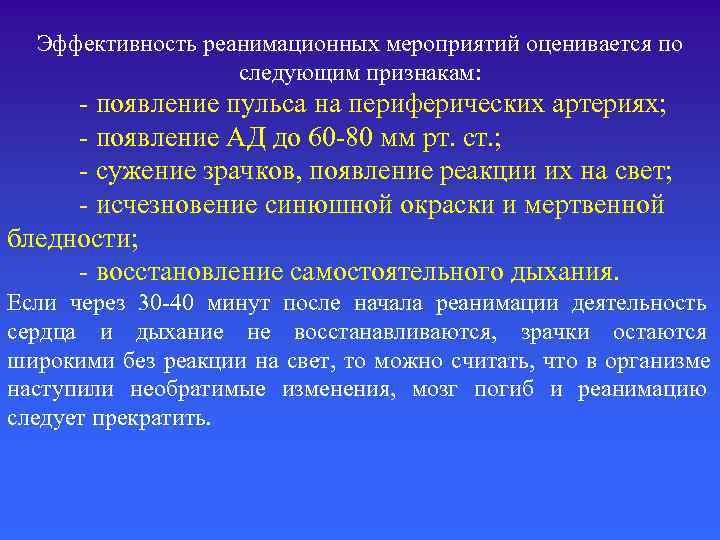 Эффективность реанимационных мероприятий оценивается по следующим признакам:

- появление пульса на периферических артериях;

- появление АД до 60-80 мм рт. ст.;

- сужение зрачков, появление реакции их на свет;

- исчезновение синюшной окраски и мертвенной бледности;

- восстановление самостоятельного дыхания.

Если через 30-40 минут после начала реанимации деятельность сердца и дыхание не восстанавливаются, зрачки остаются широкими без реакции на свет, то можно считать, что в организме наступили необратимые изменения, мозг погиб и реанимацию следует прекратить.